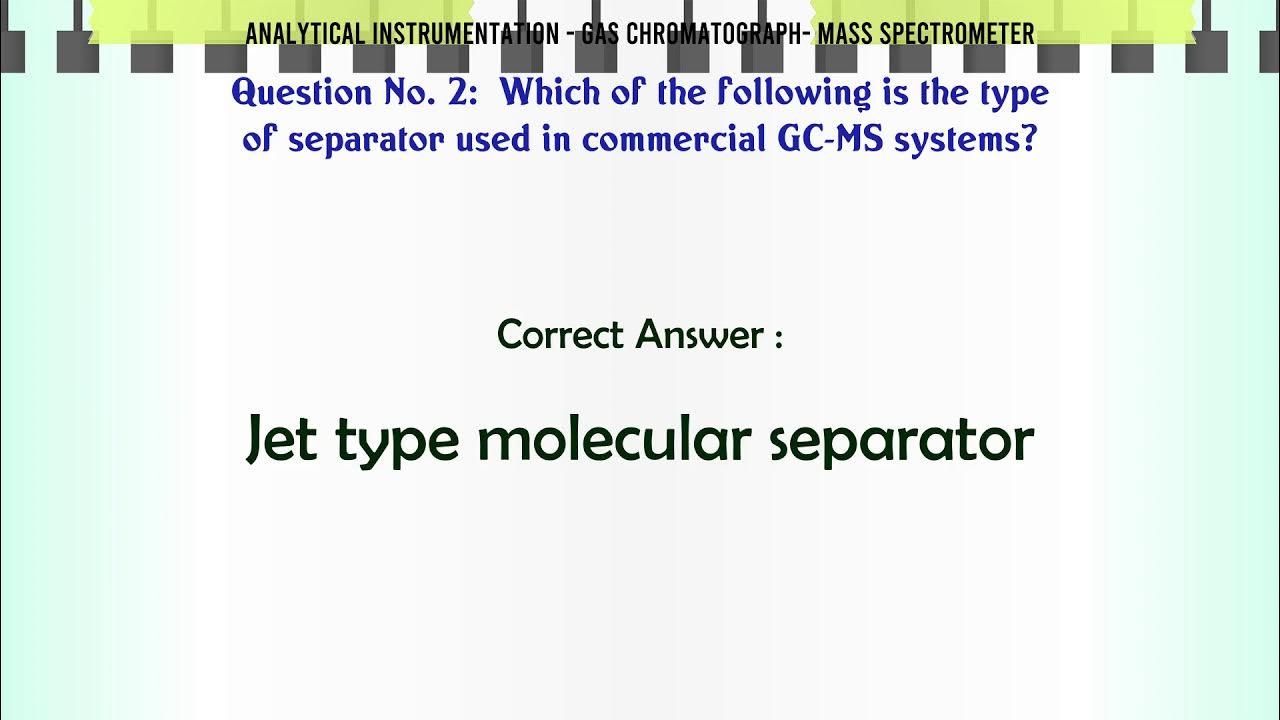 ANALYTICAL INSTRUMENTATION - GAS CHROMATOGRAPH- MASS SPECTROMETER

Question No. 2: Which of the following is the type of separator used in commercial GC-MS systems?

Correct Answer :

Jet type molecular separator